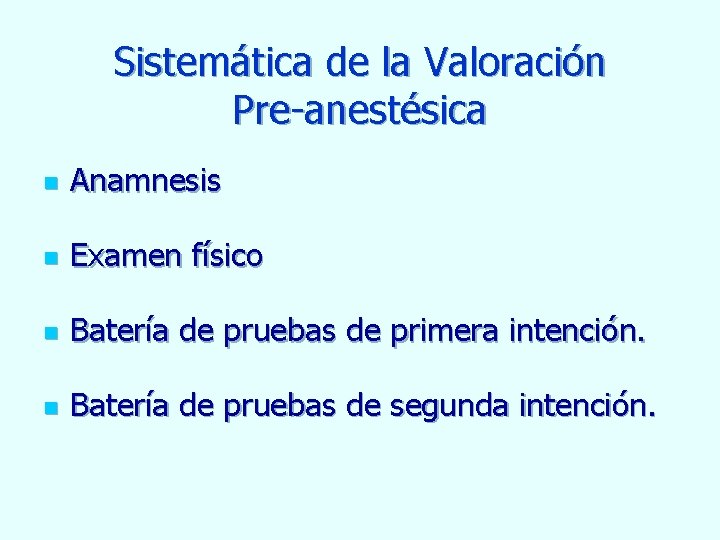 Sistemática de la Valoración Pre-anestésica

- Anamnesis
- Examen físico
- Batería de pruebas de primera intención.
- Batería de pruebas de segunda intención.